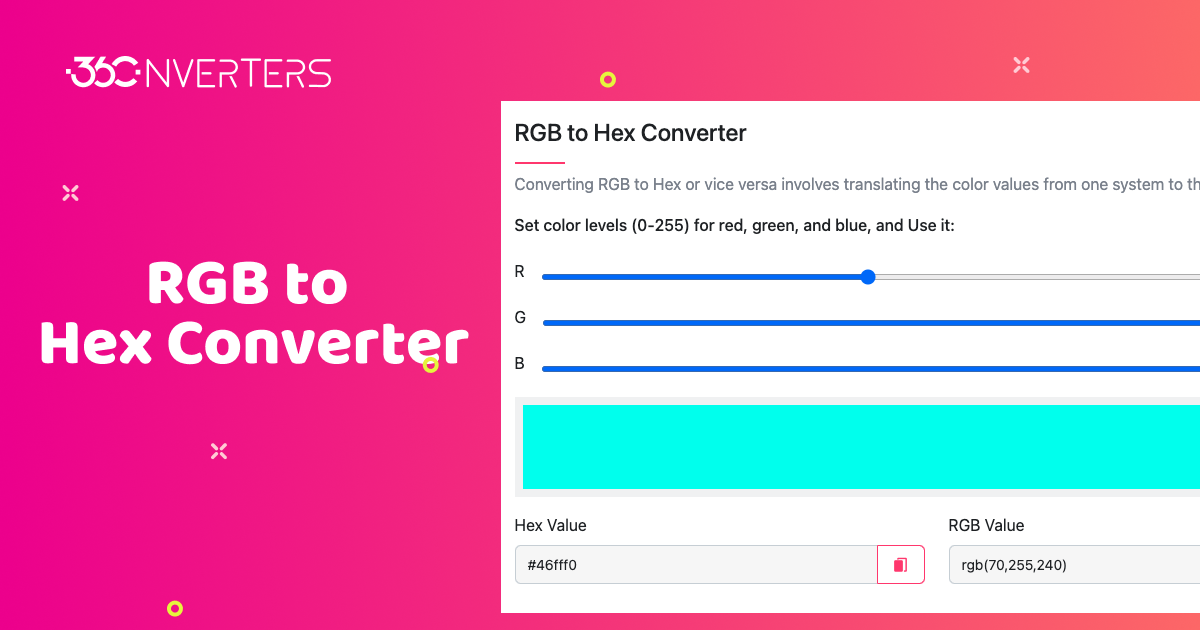 360CONVERTERS

RGB to Hex Converter

RGB to Hex Converter

Converting RGB to Hex or vice versa involves translating the color values from one system to th

Set color levels (0-255) for red, green, and blue, and Use it:

R

G

B

Hex Value

#46fff0

RGB Value

rgb(70,255,240)